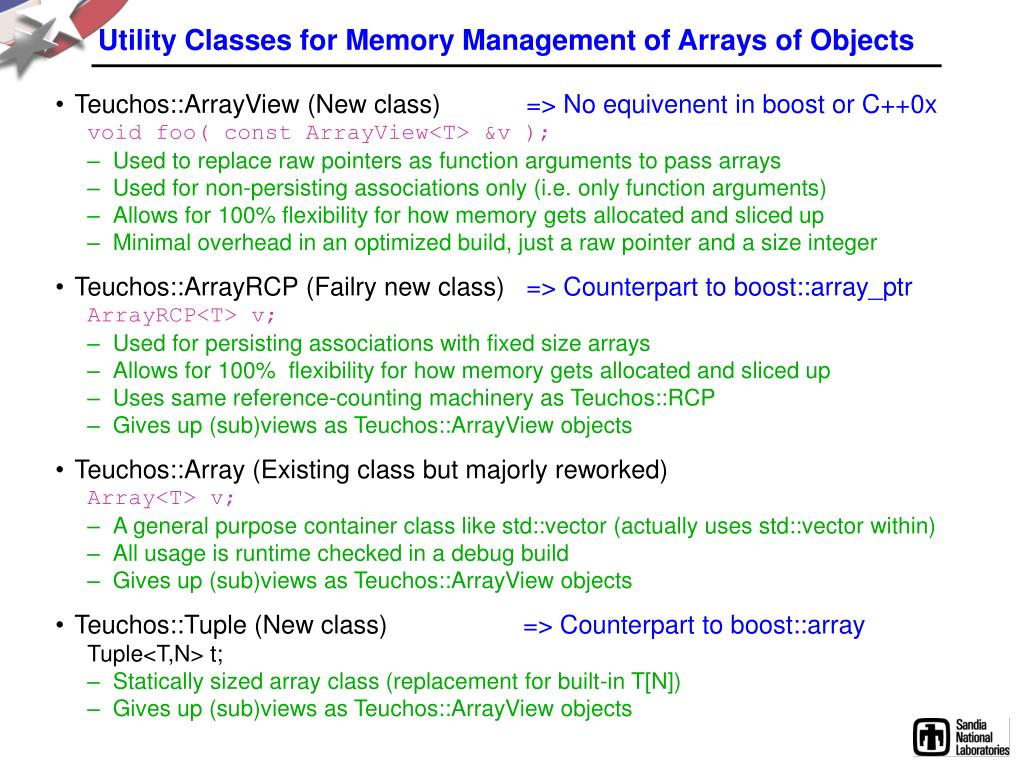 Utility Classes for Memory Management of Arrays of Objects

• Teuchos::ArrayView (New class) => No equivenent in boost or C++0x
void foo( const ArrayView<T> &v );
– Used to replace raw pointers as function arguments to pass arrays
– Used for non-persisting associations only (i.e. only function arguments)
– Allows for 100% flexibility for how memory gets allocated and sliced up
– Minimal overhead in an optimized build, just a raw pointer and a size integer

• Teuchos::ArrayRCP (Failry new class) => Counterpart to boost::array_ptr
ArrayRCP<T> v;
– Used for persisting associations with fixed size arrays
– Allows for 100% flexibility for how memory gets allocated and sliced up
– Uses same reference-counting machinery as Teuchos::RCP
– Gives up (sub)views as Teuchos::ArrayView objects

• Teuchos::Array (Existing class but majorly reworked)
Array<T> v;
– A general purpose container class like std::vector (actually uses std::vector within)
– All usage is runtime checked in a debug build
– Gives up (sub)views as Teuchos::ArrayView objects

• Teuchos::Tuple (New class) => Counterpart to boost::array
Tuple<T,N> t;
– Statically sized array class (replacement for built-in T[N])
– Gives up (sub)views as Teuchos::ArrayView objects

Sandia National Laboratories